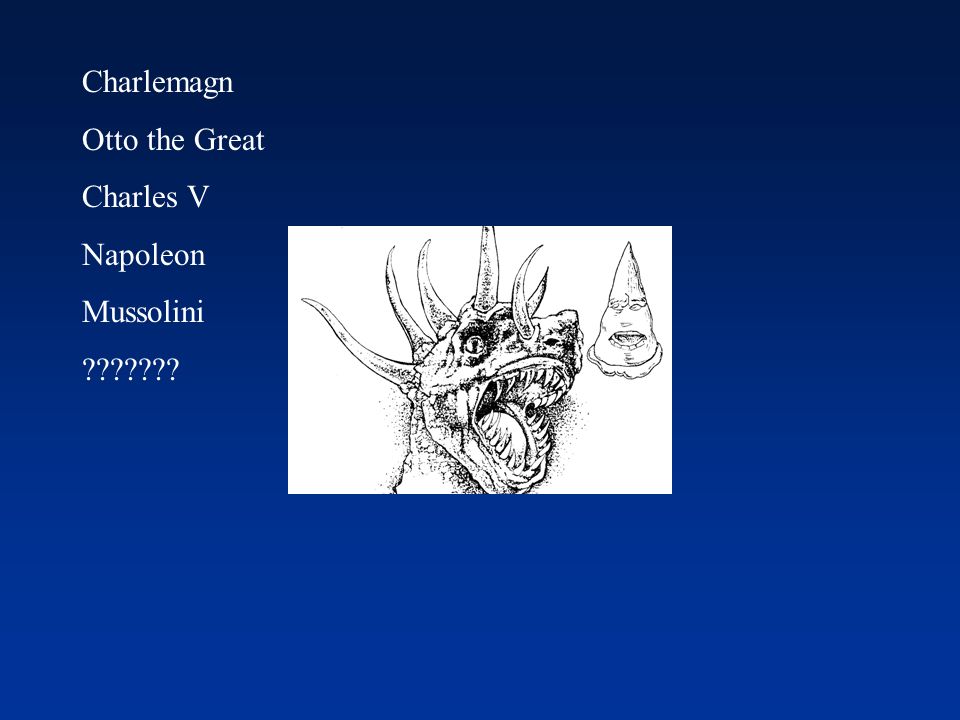 Charlemagn

Otto the Great

Charles V

Napoleon

Mussolini

???????